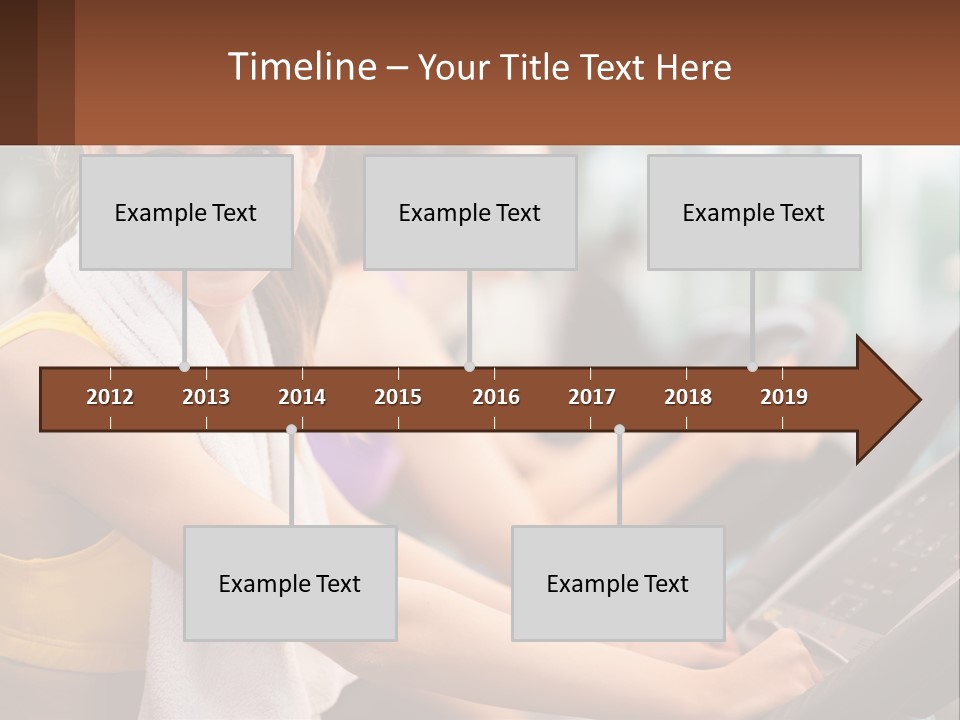 Timeline – Your Title Text Here

Example Text

Example Text

Example Text

2012 2013 2014 2015 2016 2017 2018 2019

Example Text

Example Text